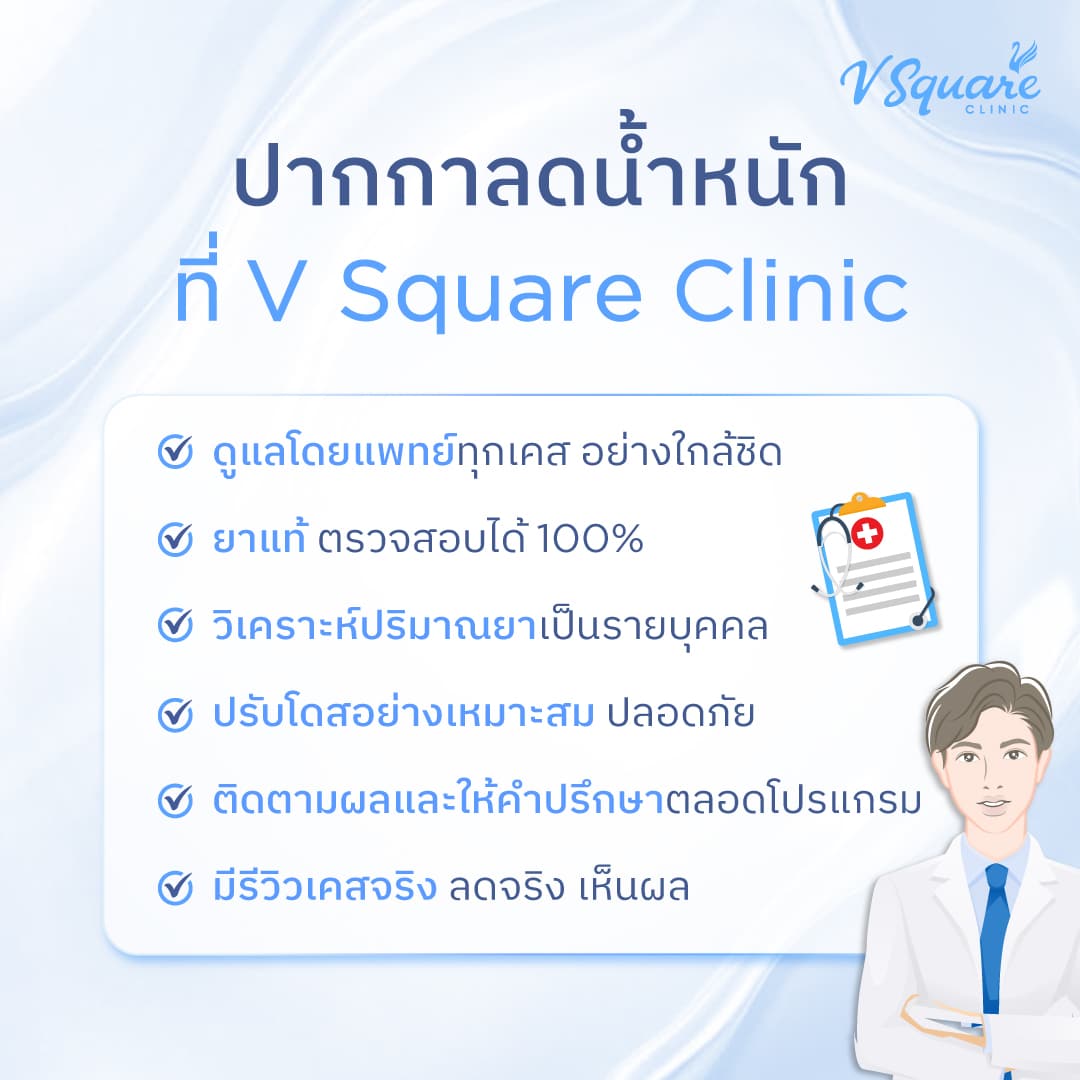 V Square CLINIC

ปากกาลดน้ำหนัก
ที่ V Square Clinic

ดูแลโดยแพทย์ทุกเคส อย่างใกล้ชิด

ยาแท้ ตรวจสอบได้ 100%

วิเคราะห์ปริมาณยาเป็นรายบุคคล

ปรับโดสอย่างเหมาะสม ปลอดภัย

ติดตามผลและให้คำปรึกษาตลอดโปรแกรม

มีรีวิวเคสจริง ลดจริง เห็นผล